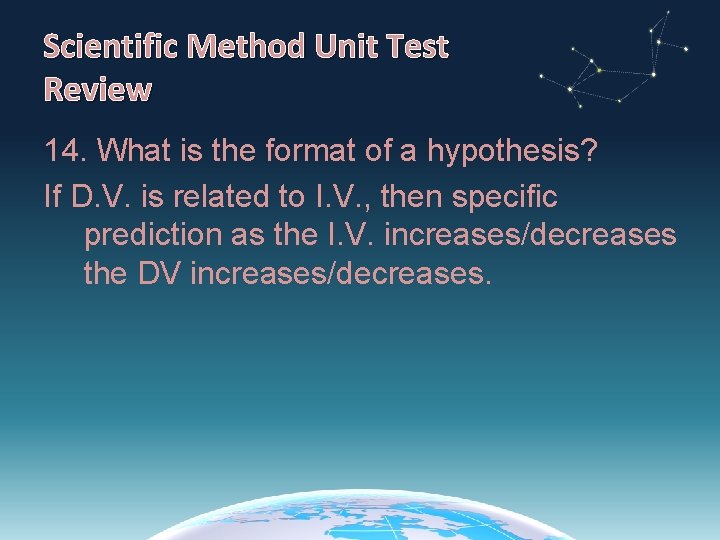 Scientific Method Unit Test Review

14. What is the format of a hypothesis?

If D.V. is related to I.V., then specific prediction as the I.V. increases/decreases the DV increases/decreases.